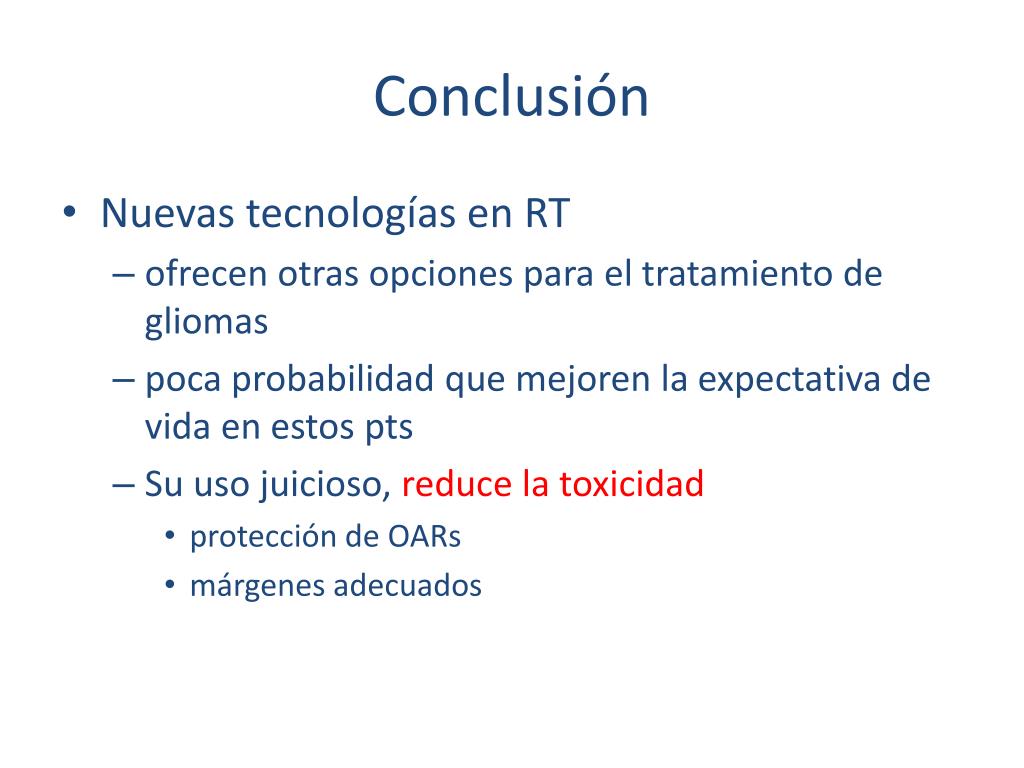 Conclusión

• Nuevas tecnologías en RT
– ofrecen otras opciones para el tratamiento de gliomas
– poca probabilidad que mejoren la expectativa de vida en estos pts
– Su uso juicioso, reduce la toxicidad
• protección de OARs
• márgenes adecuados